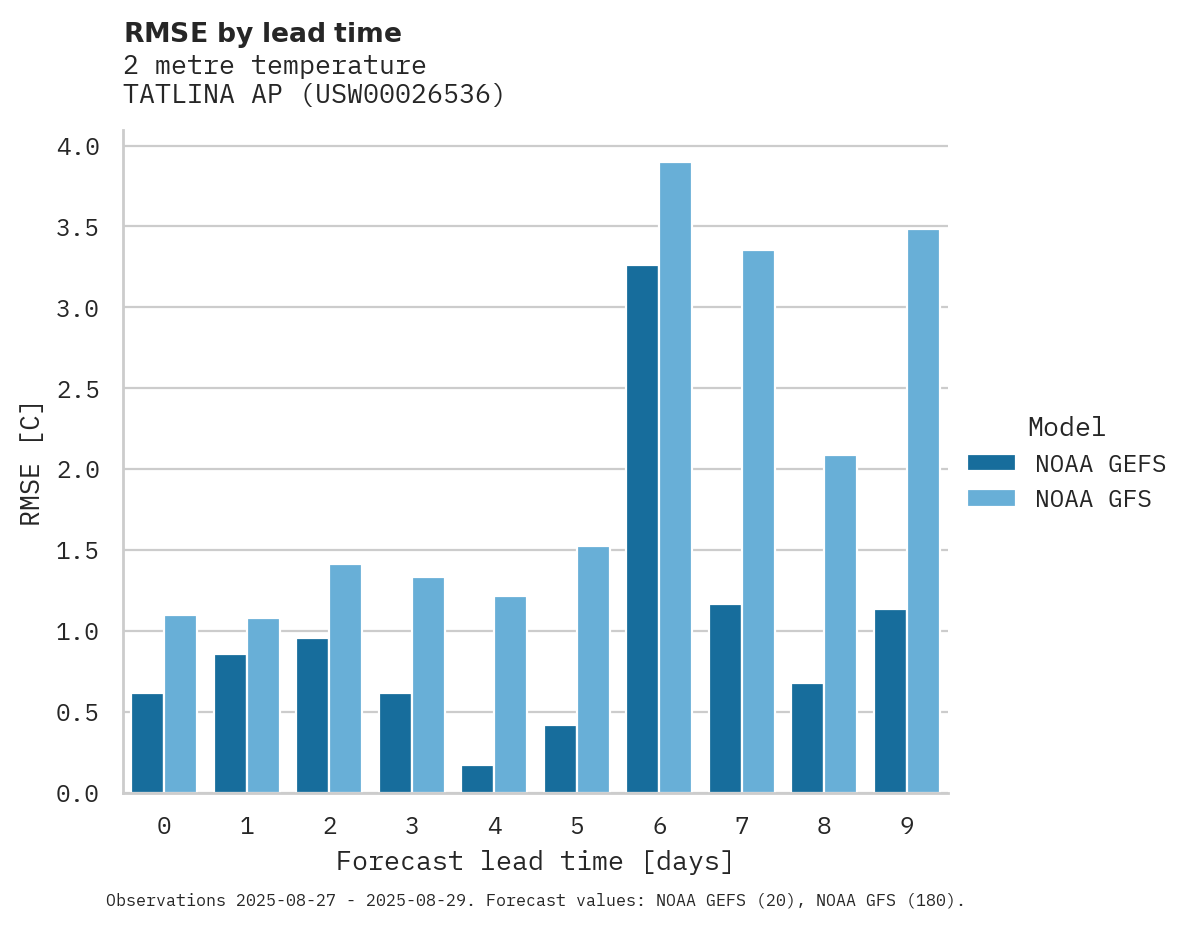 RMSE by lead time
2 metre temperature
TATLINA AP (USW00026536)

RMSE [C]

4.0
3.5
3.0
2.5
2.0
1.5
1.0
0.5
0.0

0 1 2 3 4 5 6 7 8 9

Forecast lead time [days]

Model
NOAA GEFS
NOAA GFS

Observations 2025-08-27 - 2025-08-29. Forecast values: NOAA GEFS (20), NOAA GFS (180).